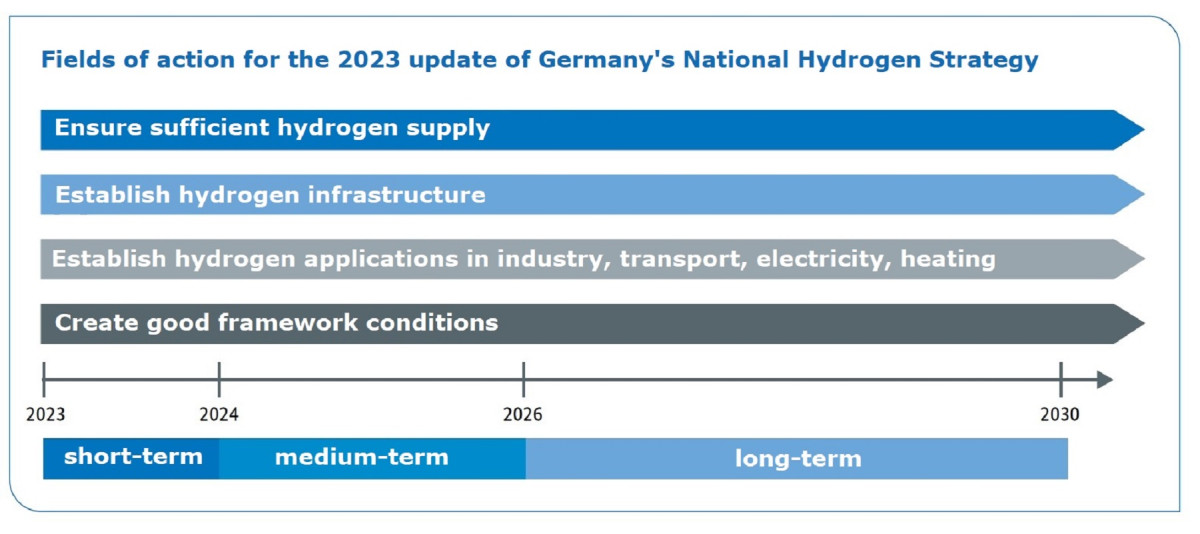 Fields of action for the 2023 update of Germany's National Hydrogen Strategy

Ensure sufficient hydrogen supply

Establish hydrogen infrastructure

Establish hydrogen applications in industry, transport, electricity, heating

Create good framework conditions

2023 2024 2026 2030

short-term medium-term long-term